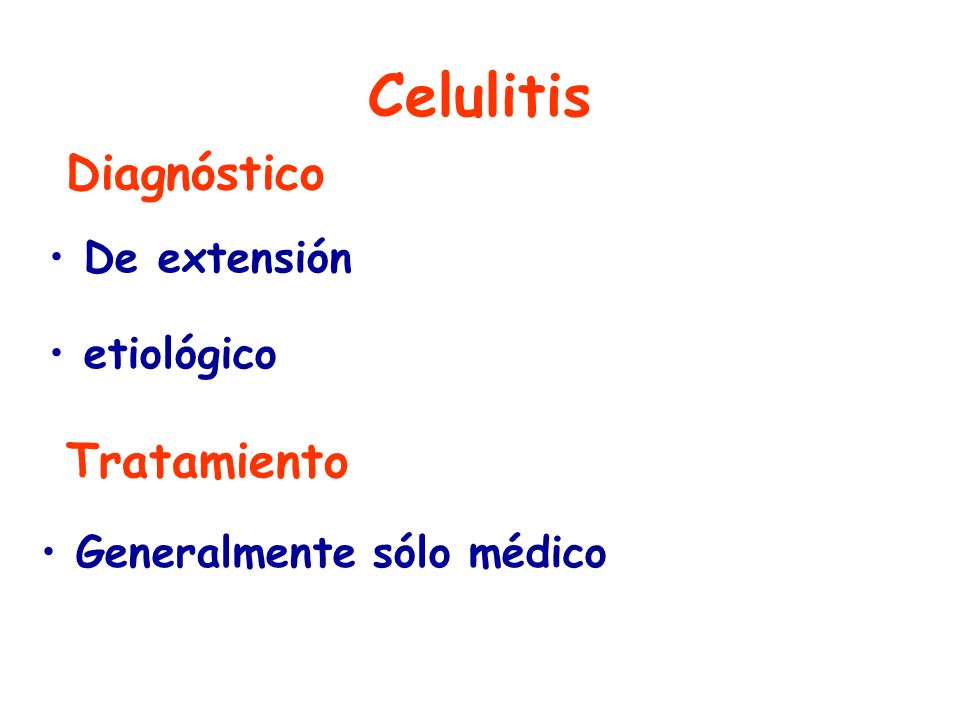 Celulitis

Diagnóstico

• De extensión

• etiológico

Tratamiento

• Generalmente sólo médico